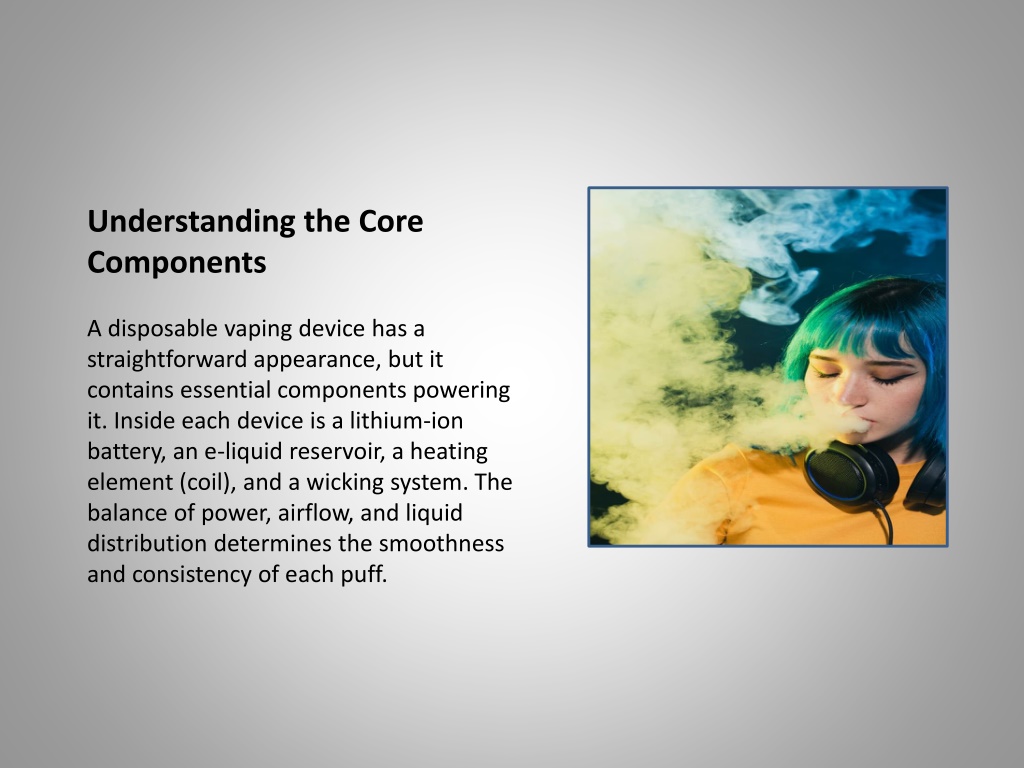 Understanding the Core Components

A disposable vaping device has a straightforward appearance, but it contains essential components powering it. Inside each device is a lithium-ion battery, an e-liquid reservoir, a heating element (coil), and a wicking system. The balance of power, airflow, and liquid distribution determines the smoothness and consistency of each puff.